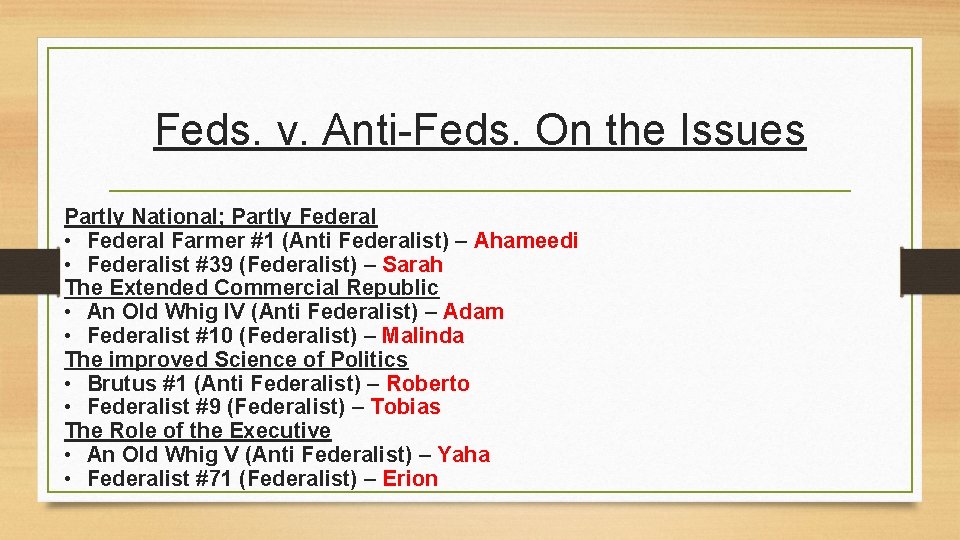 Feds. v. Anti-Feds. On the Issues

Partly National; Partly Federal
• Federal Farmer #1 (Anti Federalist) – Ahameedi
• Federalist #39 (Federalist) – Sarah
The Extended Commercial Republic
• An Old Whig IV (Anti Federalist) – Adam
• Federalist #10 (Federalist) – Malinda
The improved Science of Politics
• Brutus #1 (Anti Federalist) – Roberto
• Federalist #9 (Federalist) – Tobias
The Role of the Executive
• An Old Whig V (Anti Federalist) – Yaha
• Federalist #71 (Federalist) – Erion